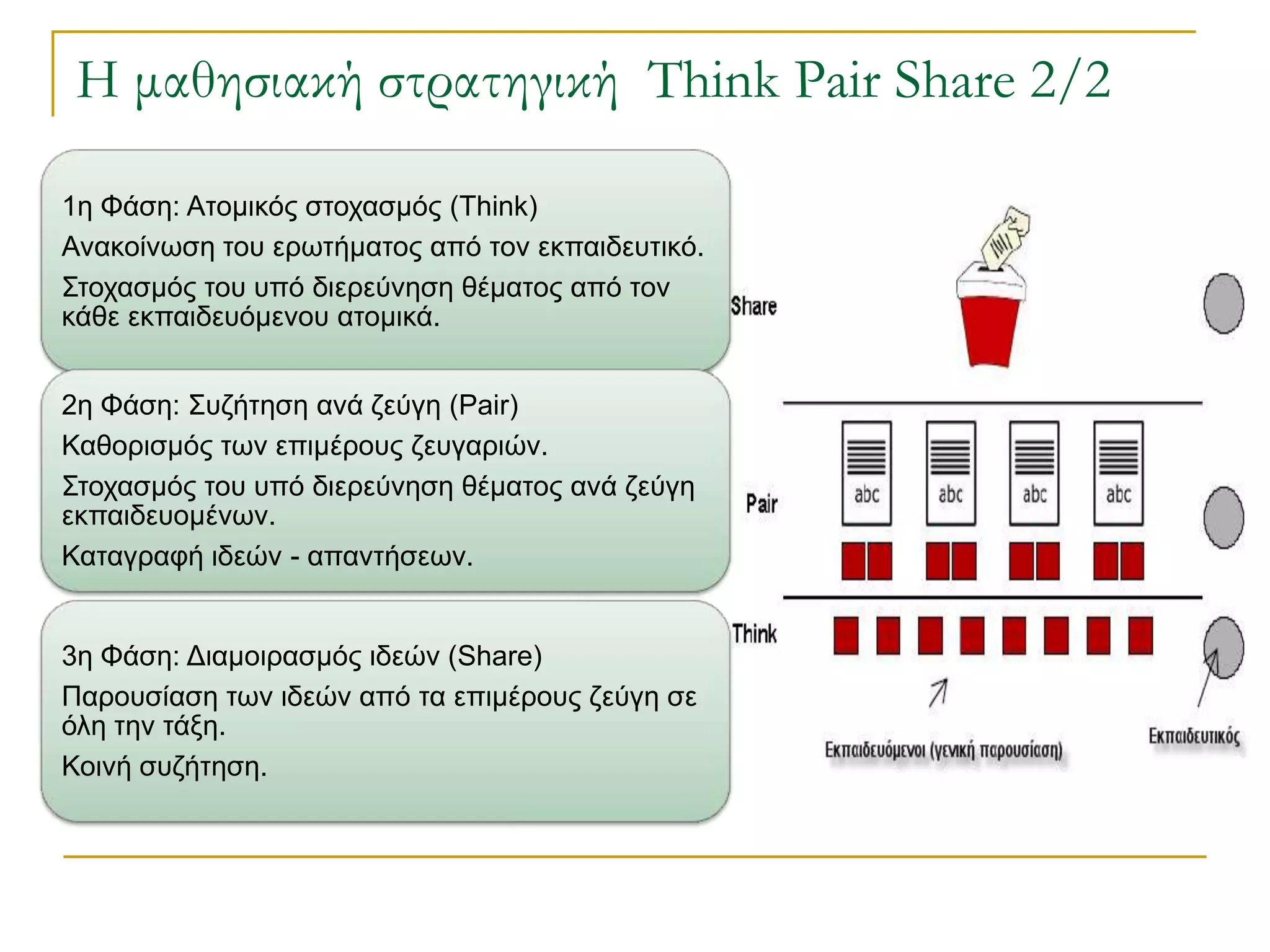 Η μαθησιακή στρατηγική Think Pair Share 2/2

1η Φάση: Ατομικός στοχασμός (Think)

Ανακοίνωση του ερωτήματος από τον εκπαιδευτικό.

Στοχασμός του υπό διερεύνηση θέματος από τον κάθε εκπαιδευόμενου ατομικά.

2η Φάση: Συζήτηση ανά ζεύγη (Pair)

Καθορισμός των επιμέρους ζευγαριών.

Στοχασμός του υπό διερεύνηση θέματος ανά ζεύγη εκπαιδευομένων.

Καταγραφή ιδεών - απαντήσεων.

3η Φάση: Διαμοιρασμός ιδεών (Share)

Παρουσίαση των ιδεών από τα επιμέρους ζεύγη σε όλη την τάξη.

Κοινή συζήτηση.

Share

Pair

abc abc abc abc

Think

Εκπαιδευόμενοι (γενική παρουσίαση)

Εκπαιδευτικός